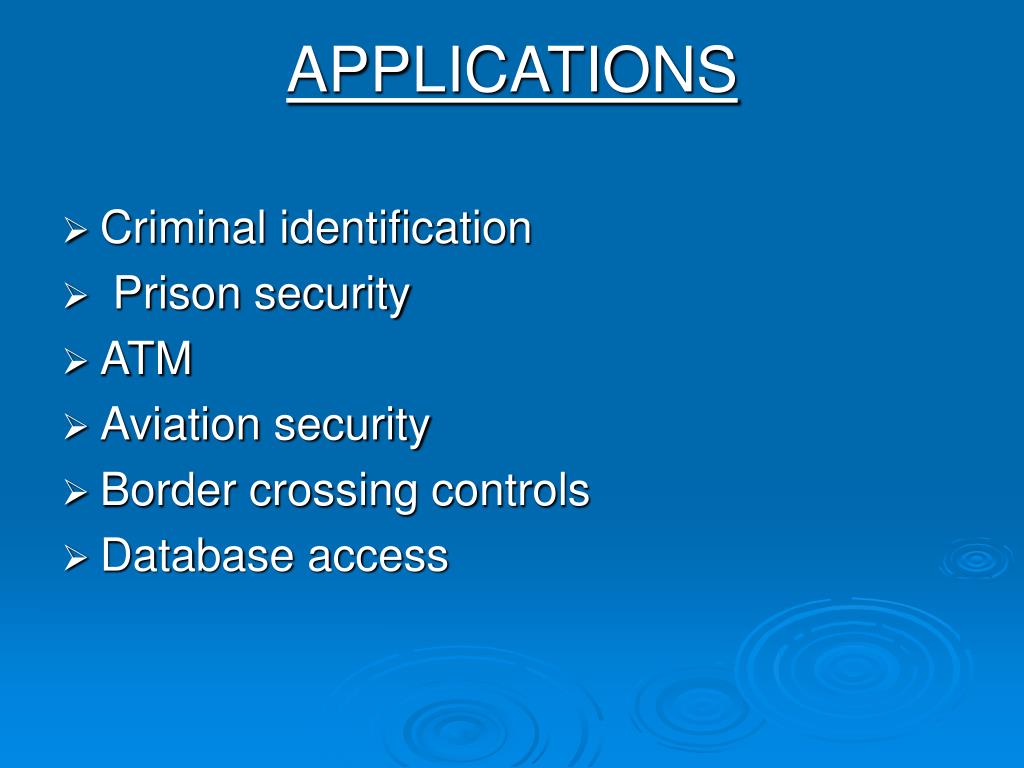 APPLICATIONS

➢ Criminal identification
➢ Prison security
➢ ATM
➢ Aviation security
➢ Border crossing controls
➢ Database access